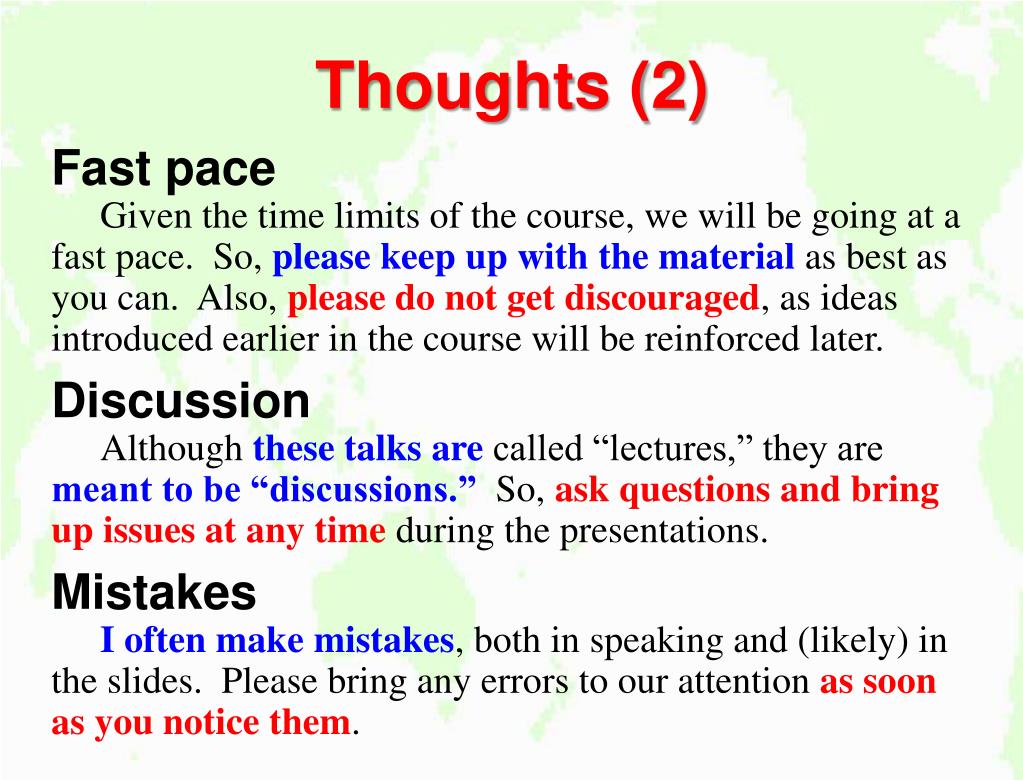 Thoughts (2)

Fast pace

Given the time limits of the course, we will be going at a fast pace. So, please keep up with the material as best as you can. Also, please do not get discouraged, as ideas introduced earlier in the course will be reinforced later.

Discussion

Although these talks are called “lectures,” they are meant to be “discussions.” So, ask questions and bring up issues at any time during the presentations.

Mistakes

I often make mistakes, both in speaking and (likely) in the slides. Please bring any errors to our attention as soon as you notice them.